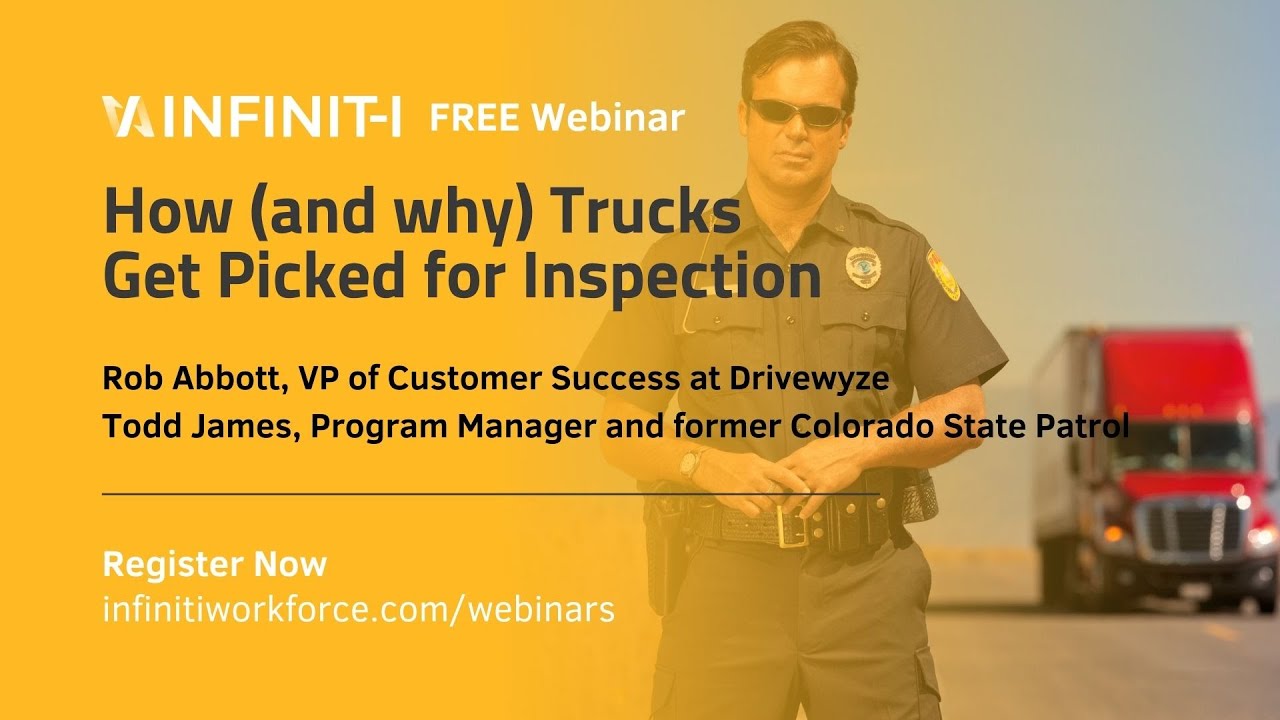 INFINIT-I FREE Webinar

How (and why) Trucks Get Picked for Inspection

Rob Abbott, VP of Customer Success at Drivewyze
Todd James, Program Manager and former Colorado State Patrol

Register Now
infinitiworkforce.com/webinars